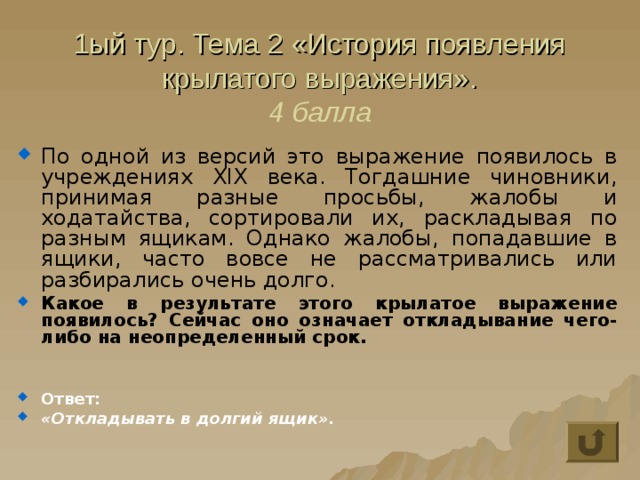 1ый тур. Тема 2 «История появления крылатого выражения».
4 балла

По одной из версий это выражение появилось в учреждениях XIX века. Тогдашние чиновники, принимая разные просьбы, жалобы и ходатайства, сортировали их, раскладывая по разным ящикам. Однако жалобы, попадавшие в ящики, часто вовсе не рассматривались или разбирались очень долго.

Какое в результате этого крылатое выражение появилось? Сейчас оно означает откладывание чего-либо на неопределенный срок.

Ответ:

«Откладывать в долгий ящик».